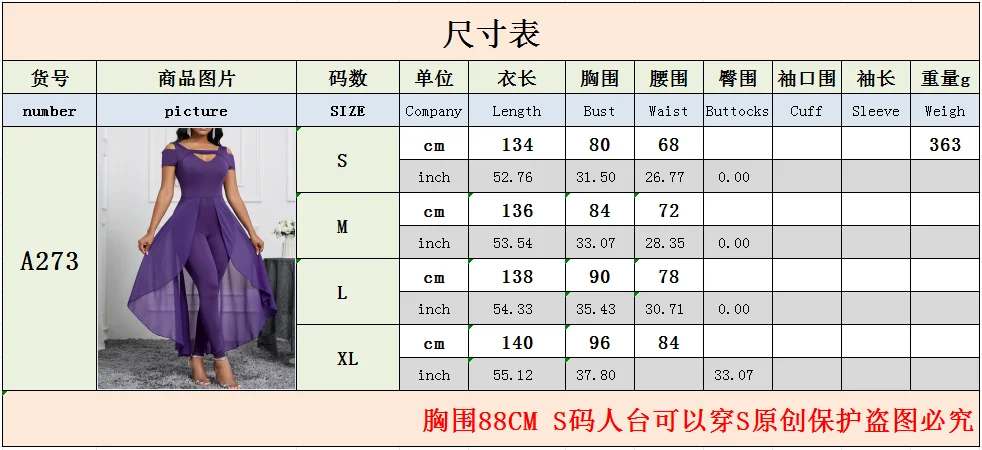 尺寸表

| 货号 | 商品图片 | 码数 | 单位 | 衣长 | 胸围 | 腰围 | 臀围 | 袖口围 | 袖长 | 重量g |
|---|---|---|---|---|---|---|---|---|---|---|
| number | picture | SIZE | Company | Length | Bust | Waist | Buttocks | Cuff | Sleeve | Weigh |
| A273 | | S | cm | 134 | 80 | 68 | | | | 363 |
| | | | inch | 52.76 | 31.50 | 26.77 | 0.00 | | | |
| | | M | cm | 136 | 84 | 72 | | | | |
| | | | inch | 53.54 | 33.07 | 28.35 | 0.00 | | | |
| | | L | cm | 138 | 90 | 78 | | | | |
| | | | inch | 54.33 | 35.43 | 30.71 | 0.00 | | | |
| | | XL | cm | 140 | 96 | 84 | | | | |
| | | | inch | 55.12 | 37.80 | | 33.07 | | | |

胸围88CM S码人台可以穿S原创保护盗图必究